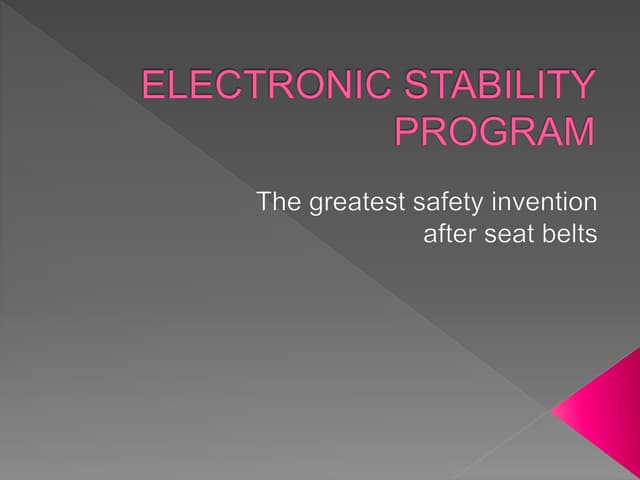 ELECTRONIC STABILITY PROGRAM

The greatest safety invention after seat belts